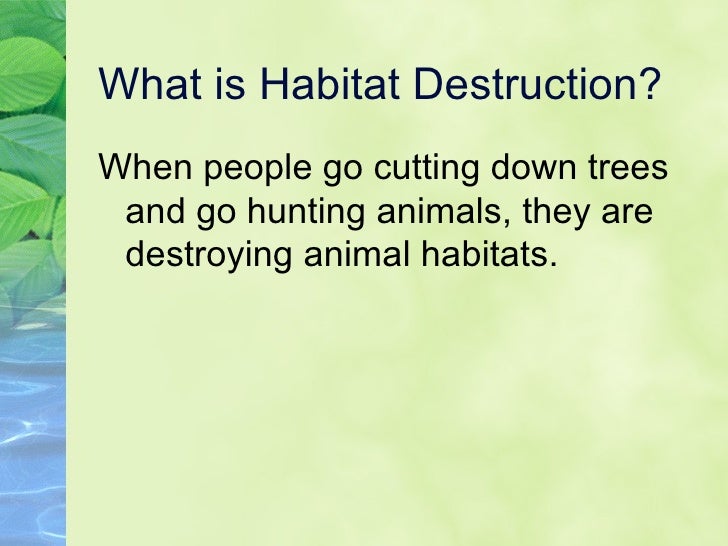 What is Habitat Destruction?

When people go cutting down trees and go hunting animals, they are destroying animal habitats.